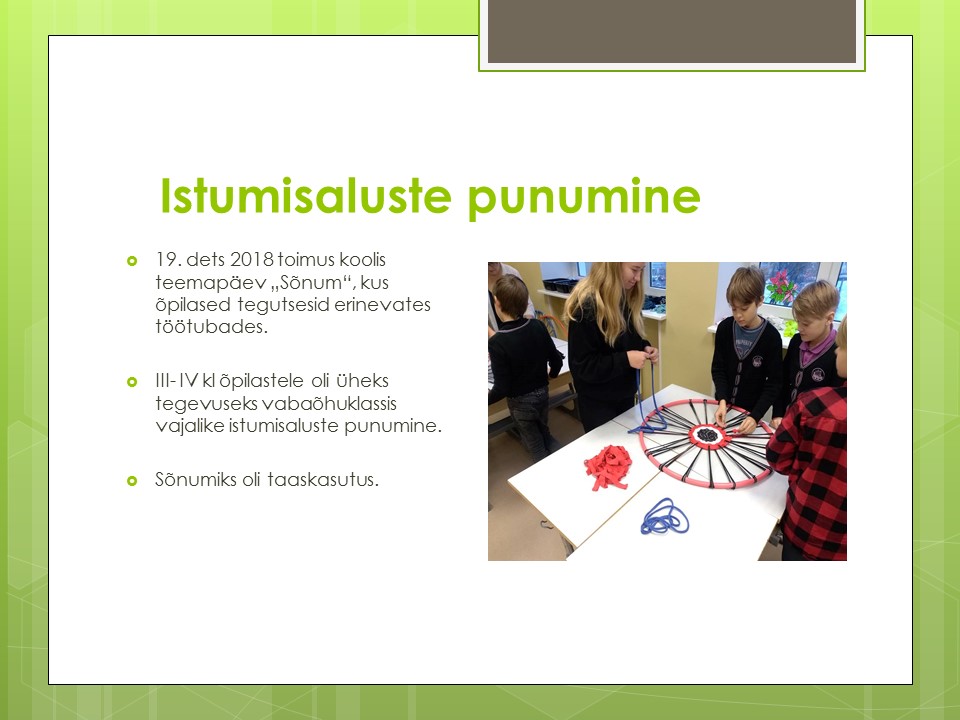 Istumisaluste punumine

19. dets 2018 toimus koolis teemapäev „Sõnum“, kus õpilased tegutsesid erinevates töötubades.

III-IV kl õpilastele oli üheks tegevuseks vabaõhuklassis vajalike istumisaluste punumine.

Sõnumiks oli taaskasutus.